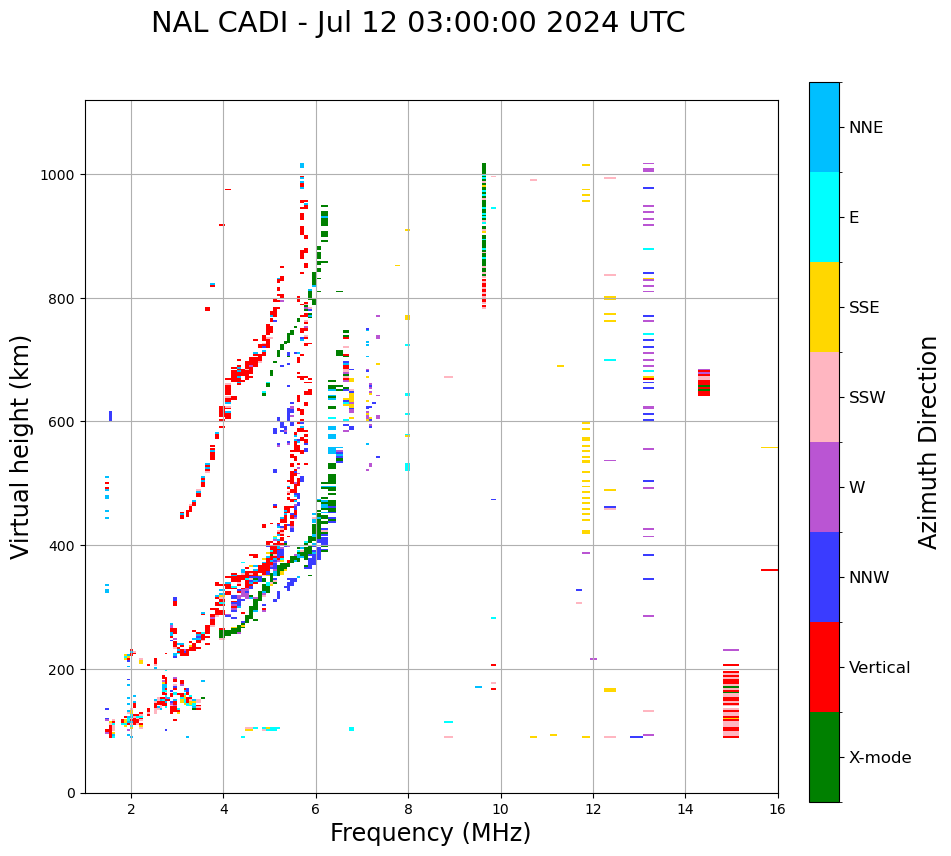 NAL CADI - Jul 12 03:00:00 2024 UTC

Virtual height (km)

1000
800
600
400
200
0

2
4
6
8
10
12
14
16

Frequency (MHz)

NNE
E
SSE
SSW
W
NNW
Vertical
X-mode

Azimuth Direction